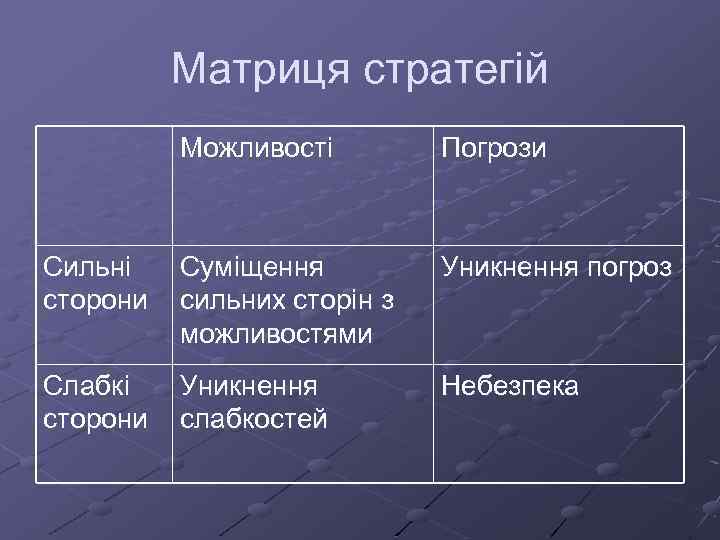 Матриця стратегій

| | Можливості | Погрози |
|---|---|---|
| Сильні сторони | Суміщення сильних сторін з можливостями | Уникнення погроз |
| Слабкі сторони | Уникнення слабкостей | Небезпека |